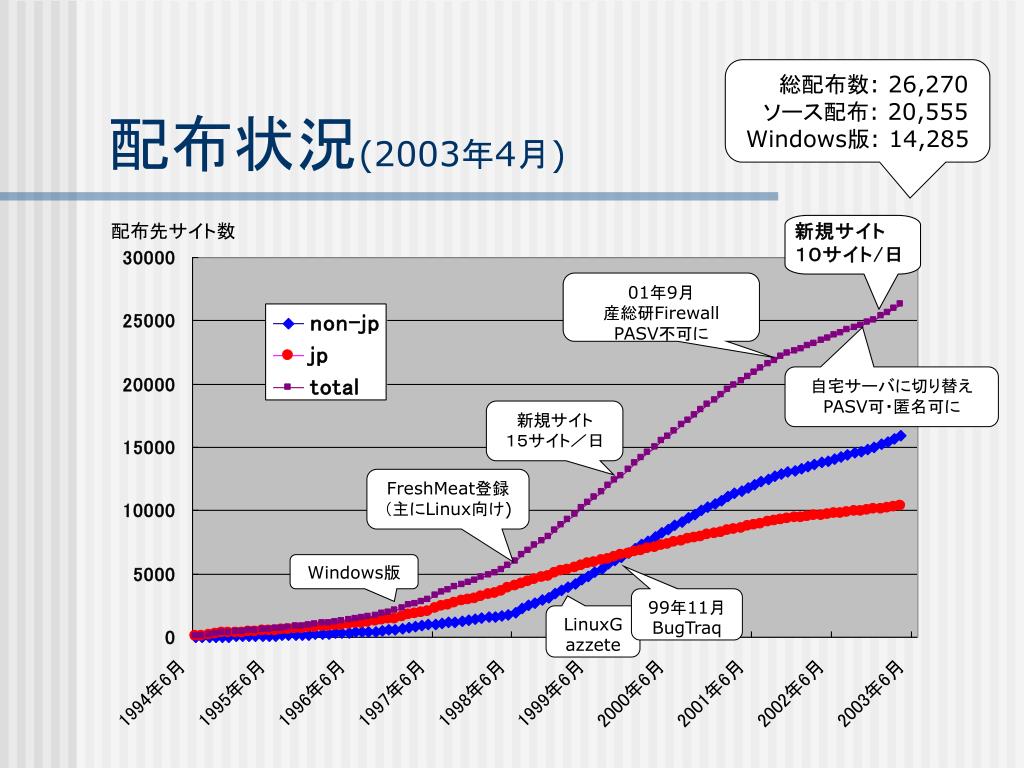 配布状況(2003年4月)

総配布数: 26,270
ソース配布: 20,555
Windows版: 14,285

配布先サイト数

新規サイト
10サイト/日

01年9月
産総研Firewall
PASV不可に

自宅サーバに切り替え
PASV可・匿名可に

新規サイト
15サイト/日

FreshMeat登録
(主にLinux向け)

Windows版

LinuxG
azzete

99年11月
BugTraq

non-jp
jp
total

30000
25000
20000
15000
10000
5000
0

1994年6月
1995年6月
1996年6月
1997年6月
1998年6月
1999年6月
2000年6月
2001年6月
2002年6月
2003年6月